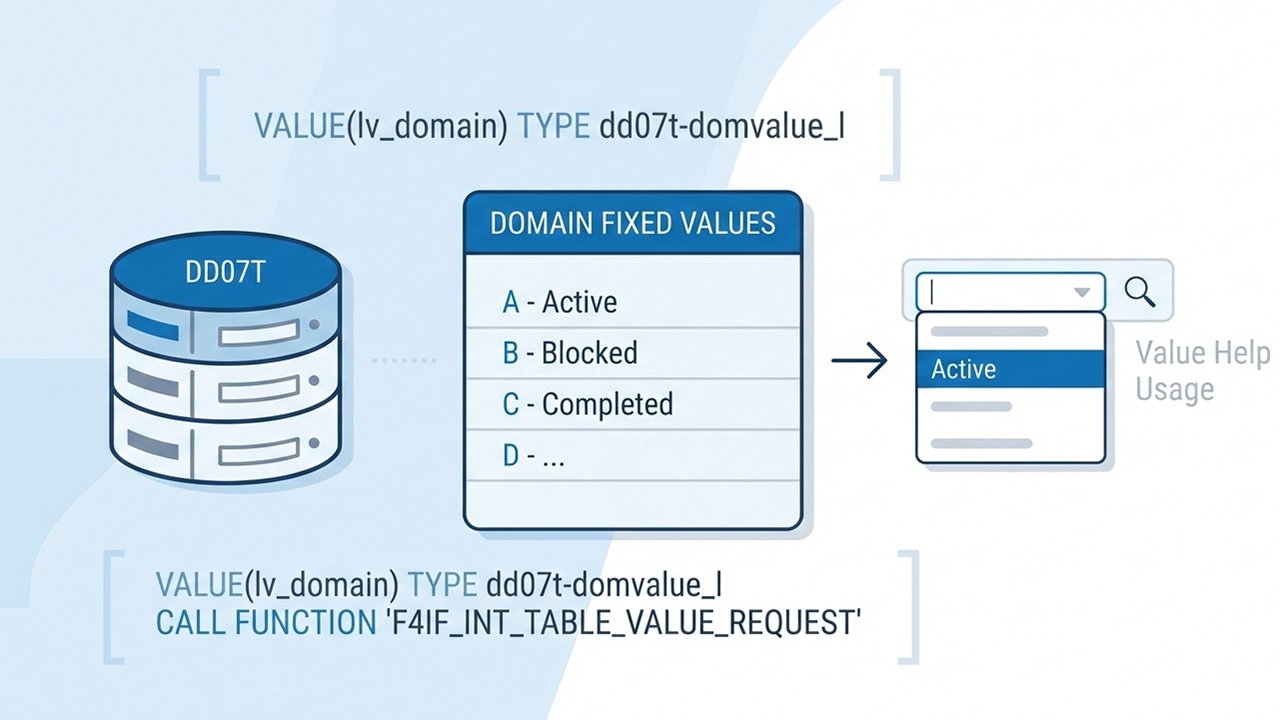 VALUE(lv_domain) TYPE dd07t-domvalue_l

DD07T

DOMAIN FIXED VALUES

A - Active

B - Blocked

C - Completed

D - ...

Active

Value Help Usage

VALUE(lv_domain) TYPE dd07t-domvalue_l
CALL FUNCTION 'F4IF_INT_TABLE_VALUE_REQUEST'